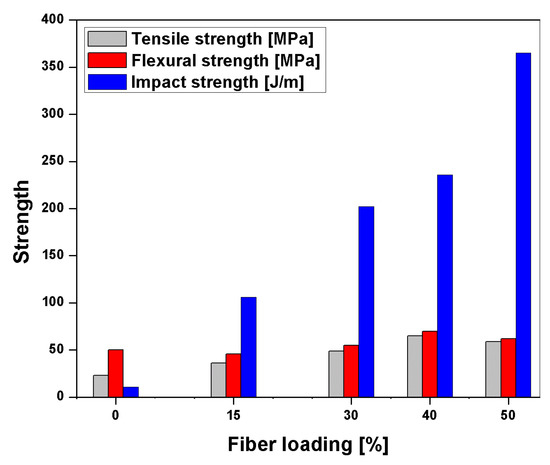 Tensile strength [MPa]
Flexural strength [MPa]
Impact strength [J/m]

Strength

400
350
300
250
200
150
100
50
0

0
15
30
40
50

Fiber loading [%]